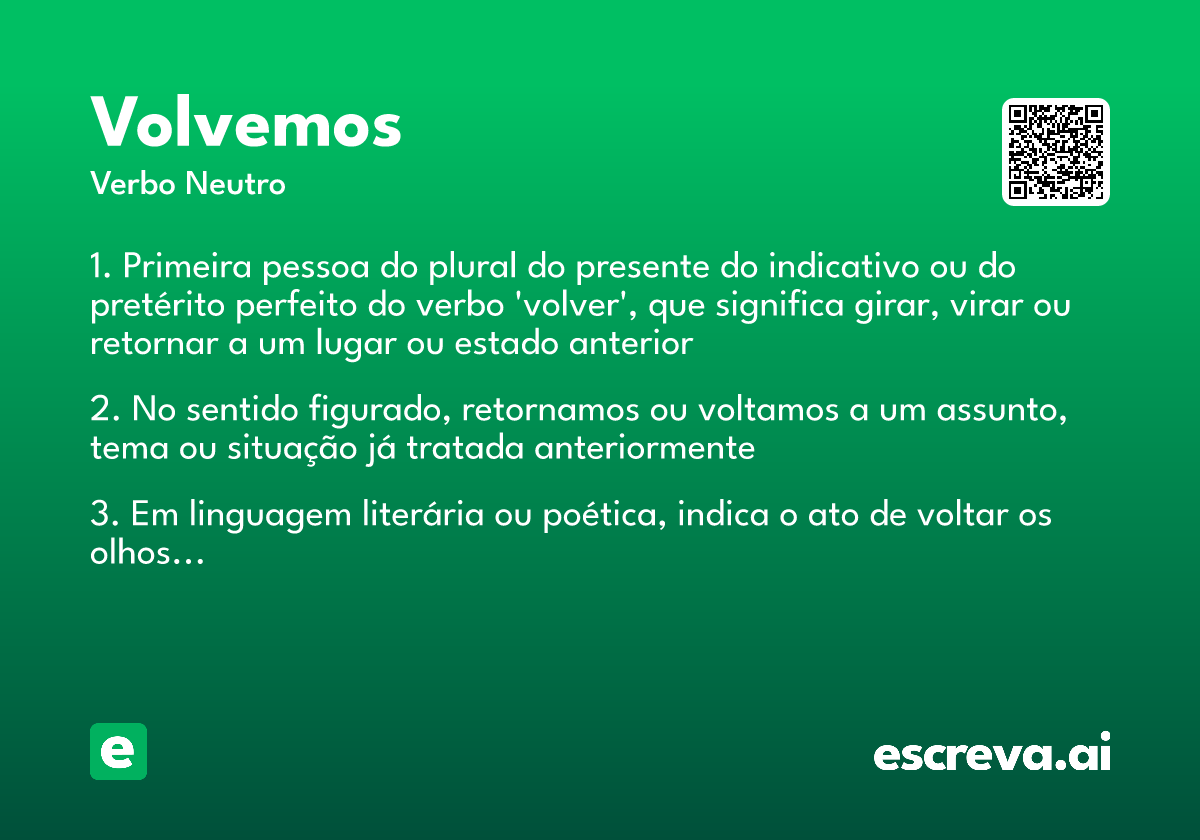 Volvemos
Verbo Neutro

1. Primeira pessoa do plural do presente do indicativo ou do pretérito perfeito do verbo 'volver', que significa girar, virar ou retornar a um lugar ou estado anterior

2. No sentido figurado, retornamos ou voltamos a um assunto, tema ou situação já tratada anteriormente

3. Em linguagem literária ou poética, indica o ato de voltar os olhos...

e

escreva.ai